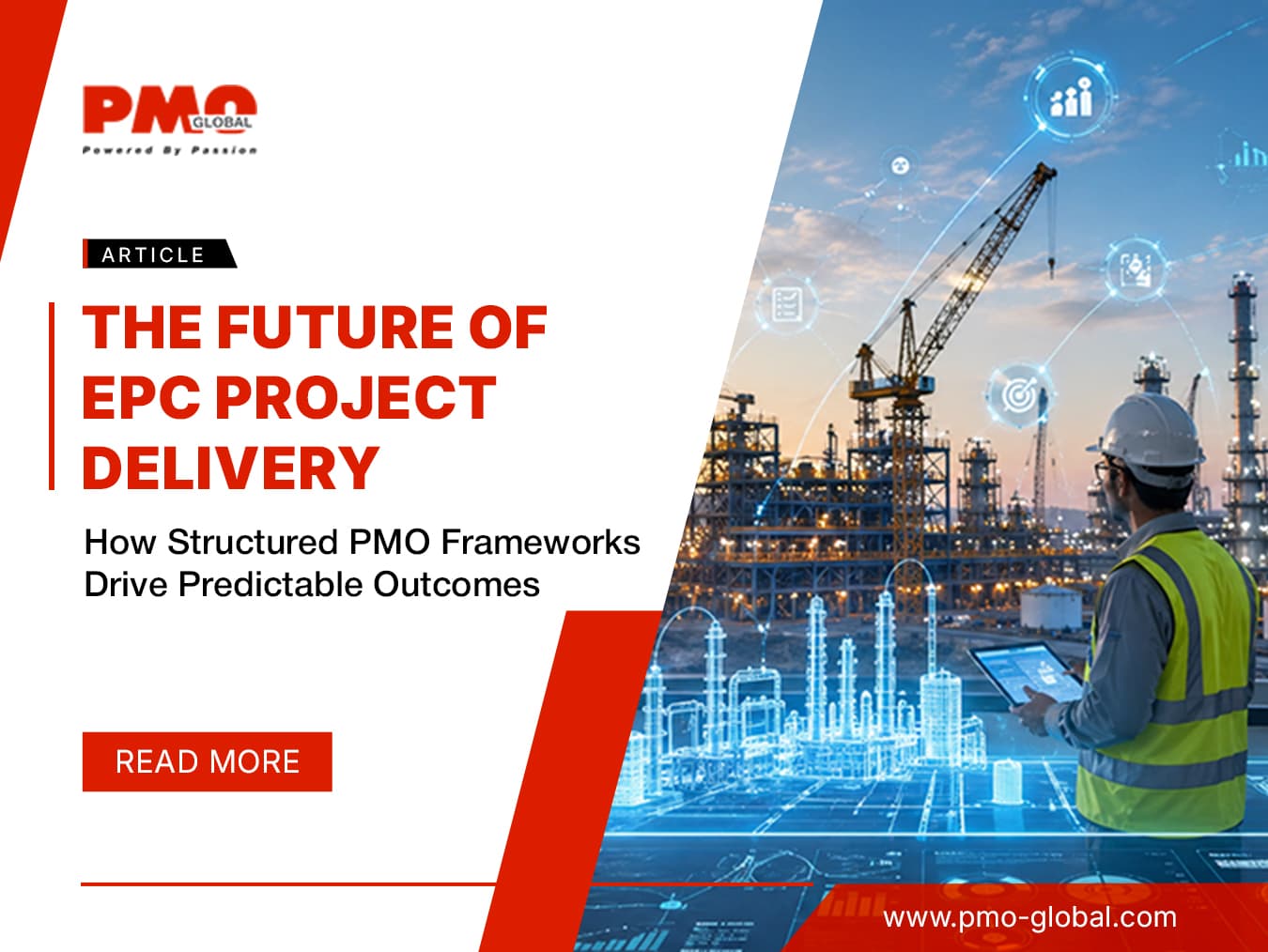 PMO GLOBAL
Powered By Passion

ARTICLE

THE FUTURE OF EPC PROJECT DELIVERY

How Structured PMO Frameworks Drive Predictable Outcomes

READ MORE

www.pmo-global.com